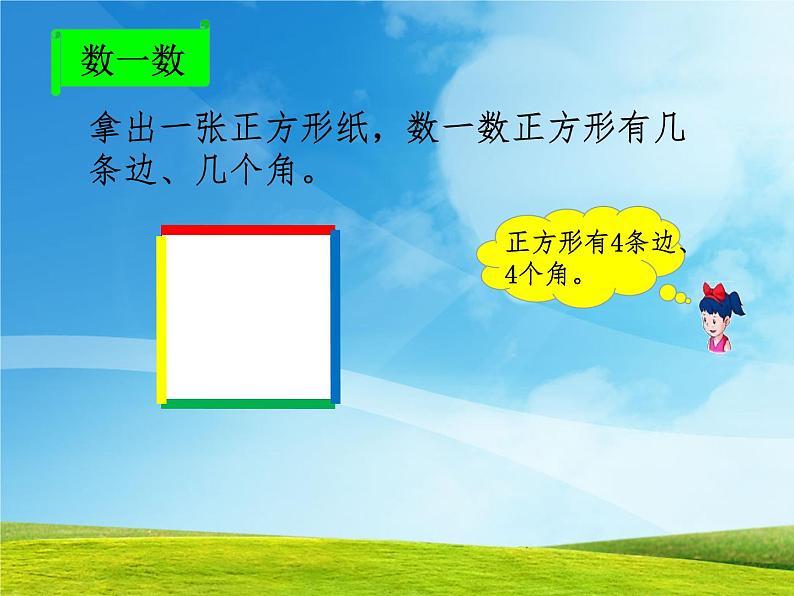 数一数

拿出一张正方形纸，数一数正方形有几条边、几个角。

正方形有4条边、4个角。